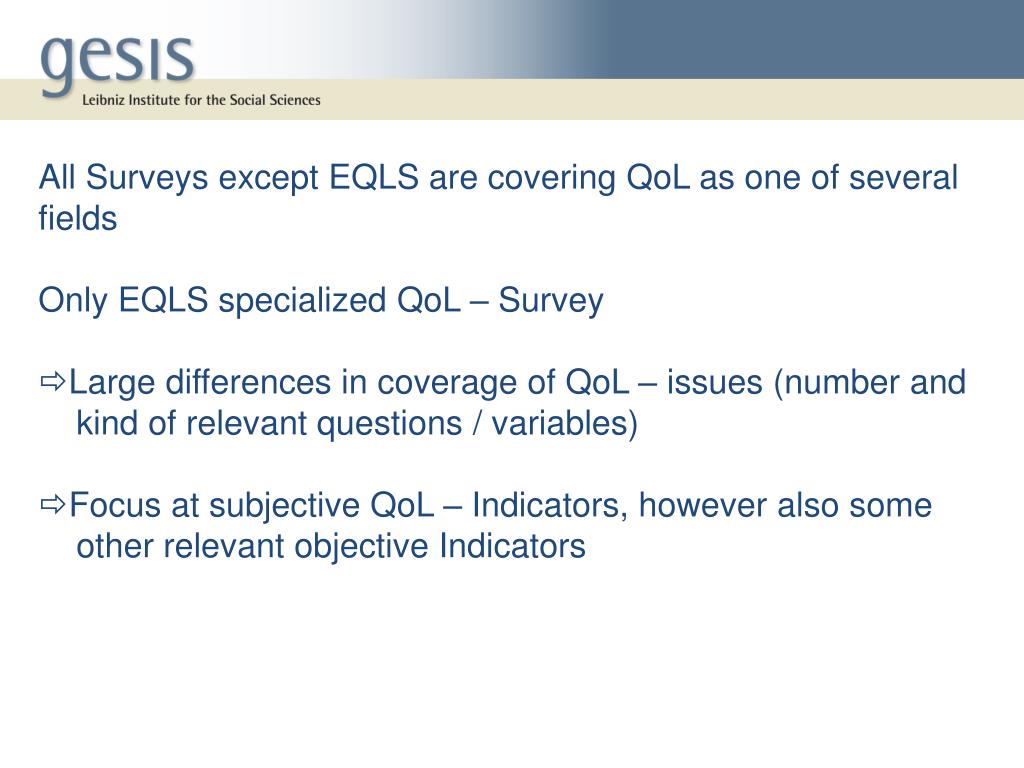 gesis
Leibniz Institute for the Social Sciences

All Surveys except EQLS are covering QoL as one of several fields

Only EQLS specialized QoL – Survey

⇨Large differences in coverage of QoL – issues (number and kind of relevant questions / variables)

⇨Focus at subjective QoL – Indicators, however also some other relevant objective Indicators